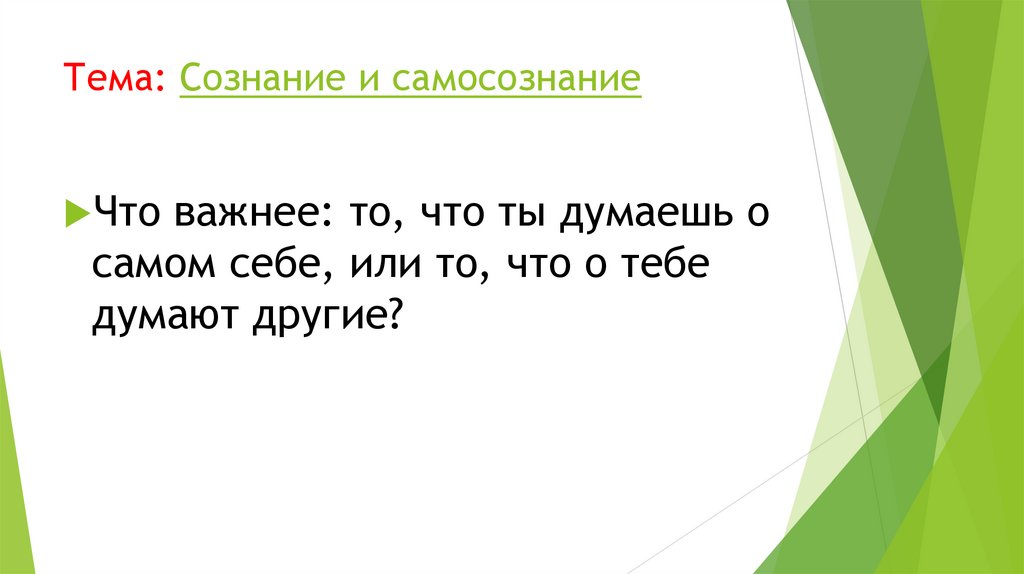 Тема: Сознание и самосознание

Что важнее: то, что ты думаешь о самом себе, или то, что о тебе думают другие?